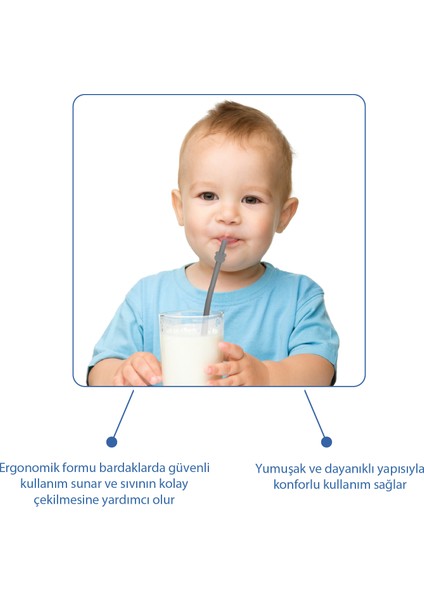 Ergonomik formu bardaklarda güvenli kullanım sunar ve sıvının kolay çekilmesine yardımcı olur

Yumuşak ve dayanıklı yapısıyla konforlu kullanım sağlar